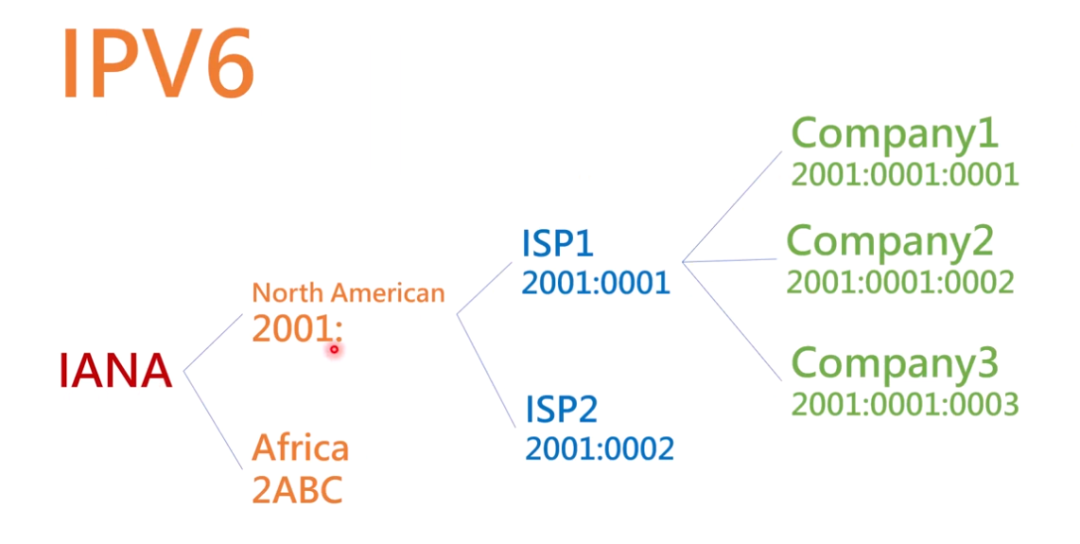 IPV6

IANA

North American
2001:

Africa
2ABC

ISP1
2001:0001

ISP2
2001:0002

Company1
2001:0001:0001

Company2
2001:0001:0002

Company3
2001:0001:0003